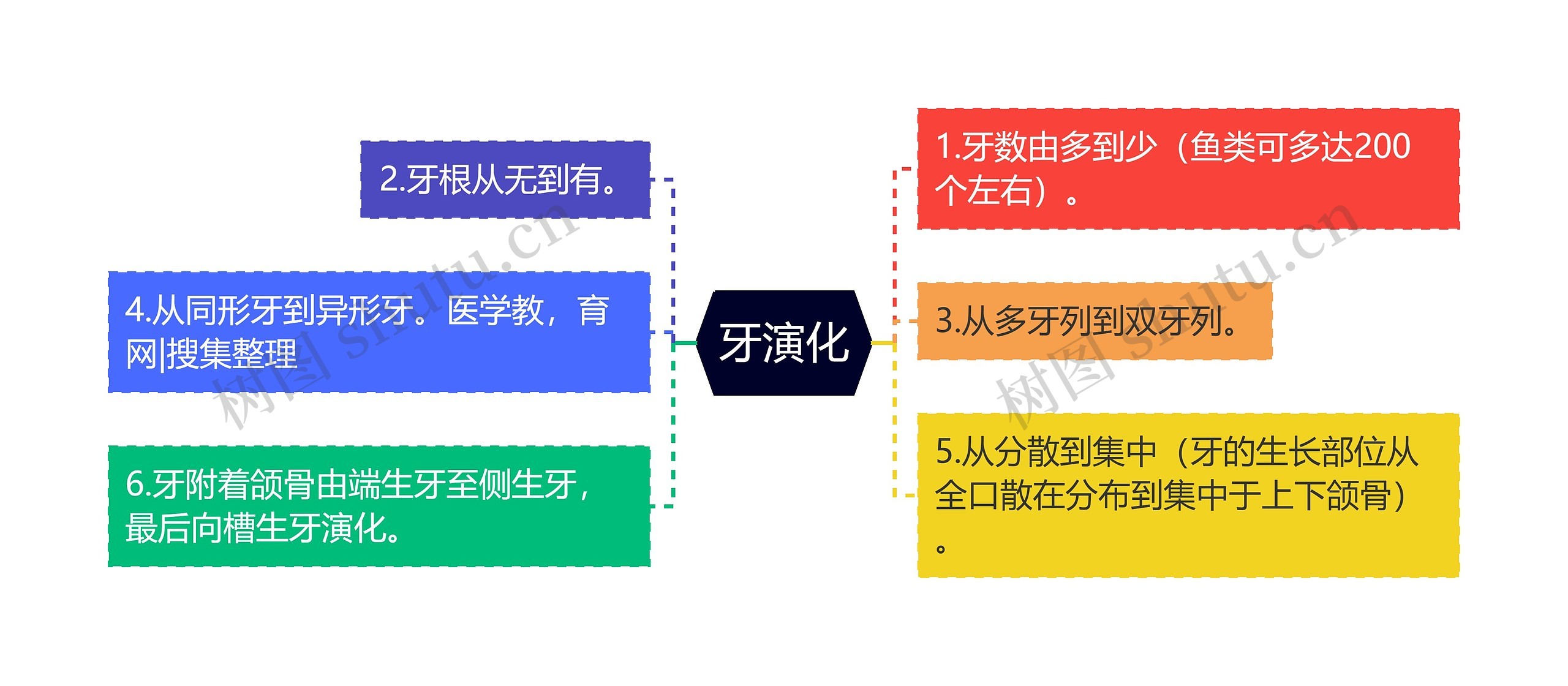 牙演化

2.牙根从无到有。

4.从同形牙到异形牙。医学教，育网|搜集整理

6.牙附着颌骨由端生牙至侧生牙，最后向槽生牙演化。

1.牙数由多到少（鱼类可多达200个左右）。

3.从多牙列到双牙列。

5.从分散到集中（牙的生长部位从全口散在分布到集中于上下颌骨）。

树图 shutu.cn

树图 shutu.cn